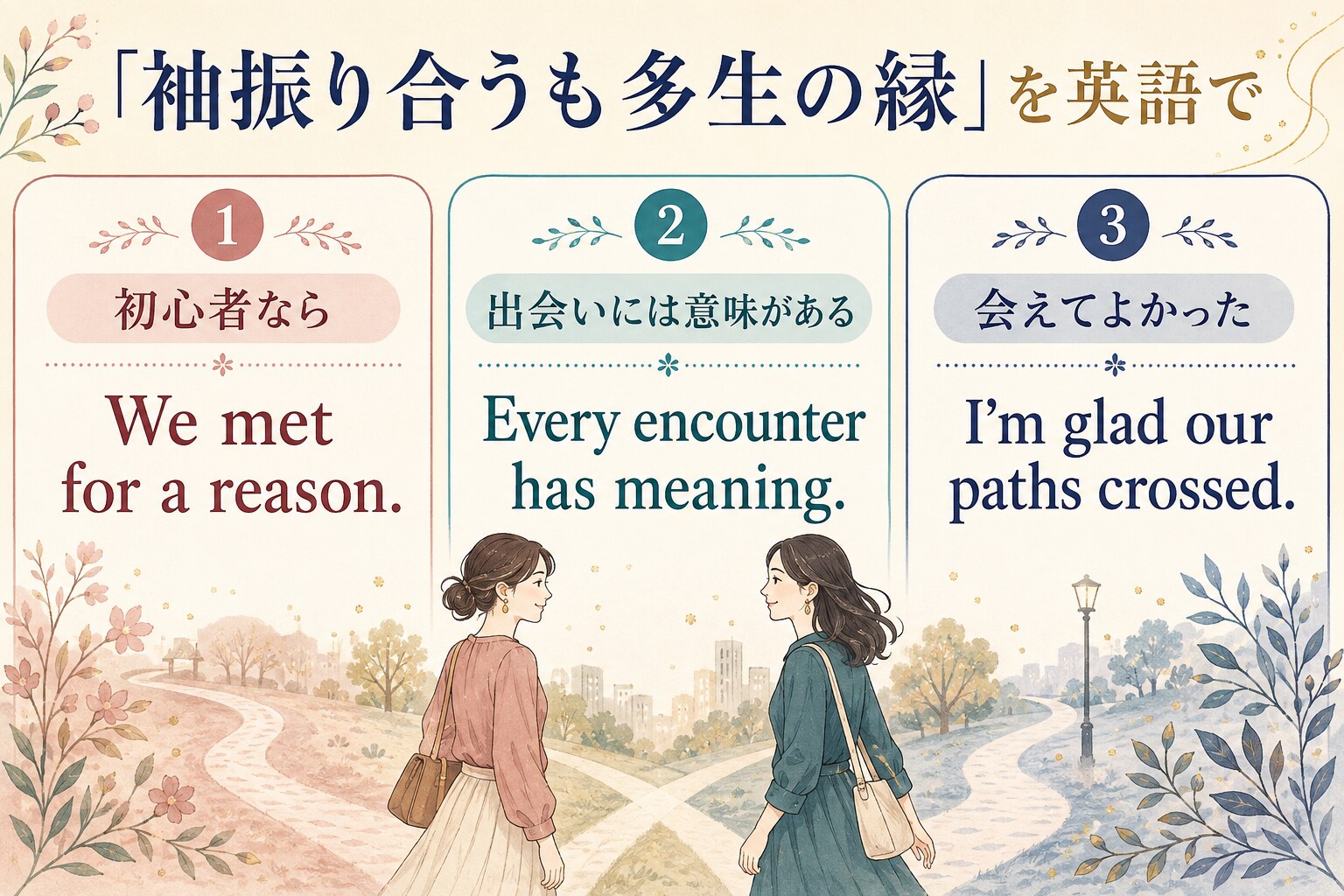 「袖振り合うも多生の縁」を英語で

1
初心者なら
We met for a reason.

2
出会いには意味がある
Every encounter has meaning.

3
会えてよかった
I'm glad our paths crossed.